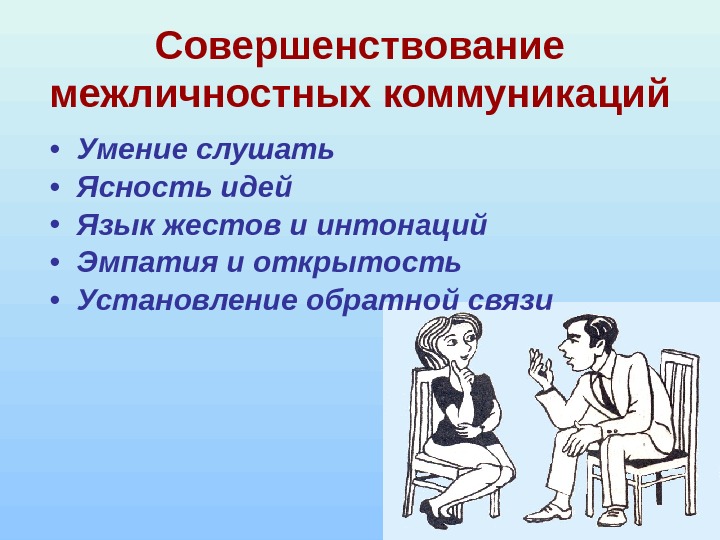 Совершенствование межличностных коммуникаций

• Умение слушать
• Ясность идей
• Язык жестов и интонаций
• Эмпатия и открытость
• Установление обратной связи